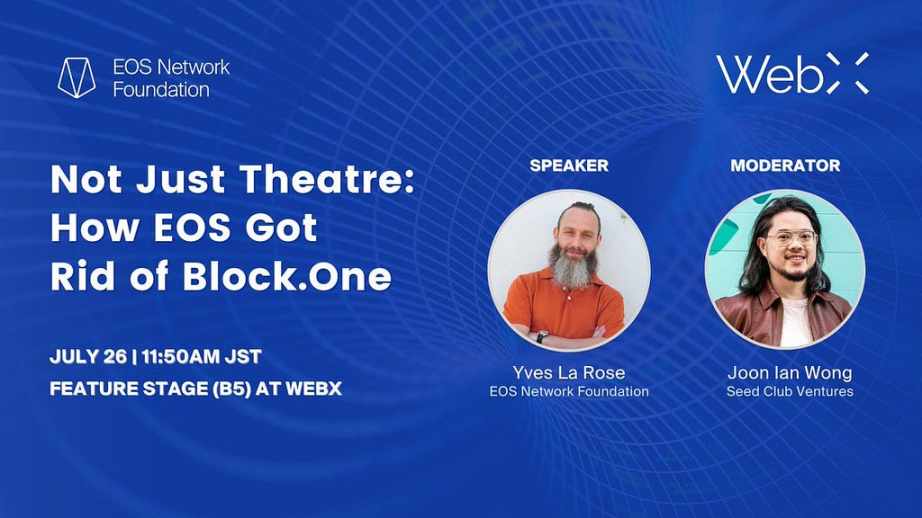 EOS Network Foundation

WebX

Not Just Theatre: How EOS Got Rid of Block.One

JULY 26 | 11:50AM JST
FEATURE STAGE (B5) AT WEBX

SPEAKER

Yves La Rose
EOS Network Foundation

MODERATOR

Joon Ian Wong
Seed Club Ventures